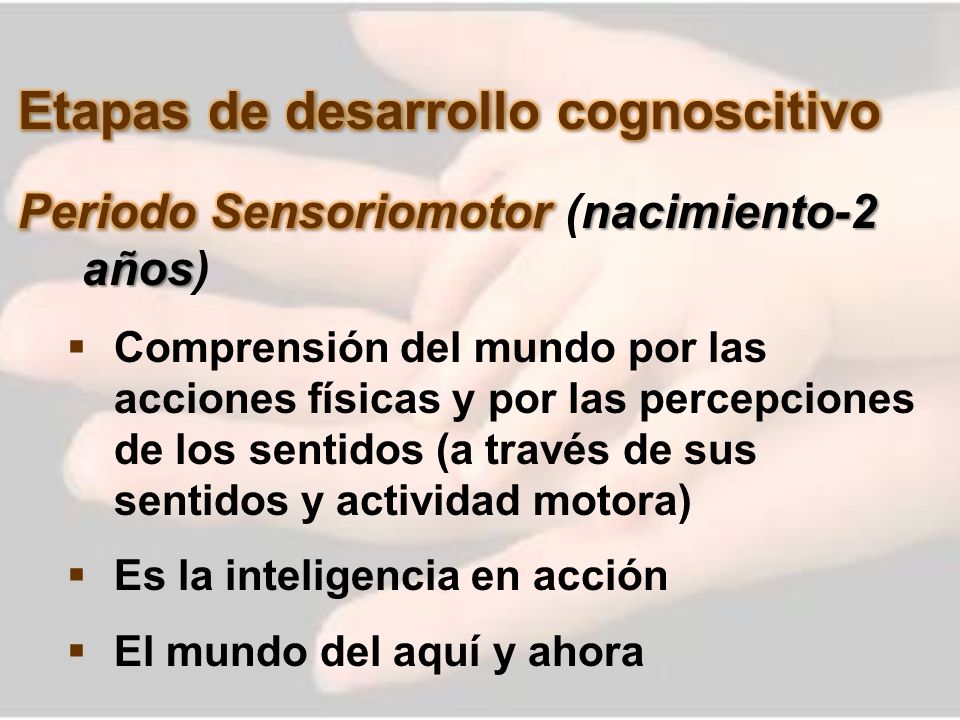 Etapas de desarrollo cognoscitivo

Periodo Sensoriomotor (nacimiento-2 años)

▪ Comprensión del mundo por las acciones físicas y por las percepciones de los sentidos (a través de sus sentidos y actividad motora)

▪ Es la inteligencia en acción

▪ El mundo del aquí y ahora